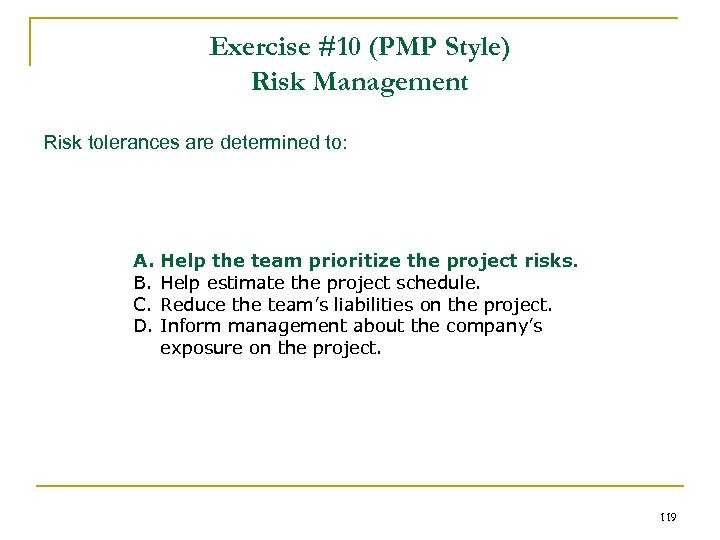 Exercise #10 (PMP Style)
Risk Management

Risk tolerances are determined to:

A. Help the team prioritize the project risks.
B. Help estimate the project schedule.
C. Reduce the team's liabilities on the project.
D. Inform management about the company's exposure on the project.

119